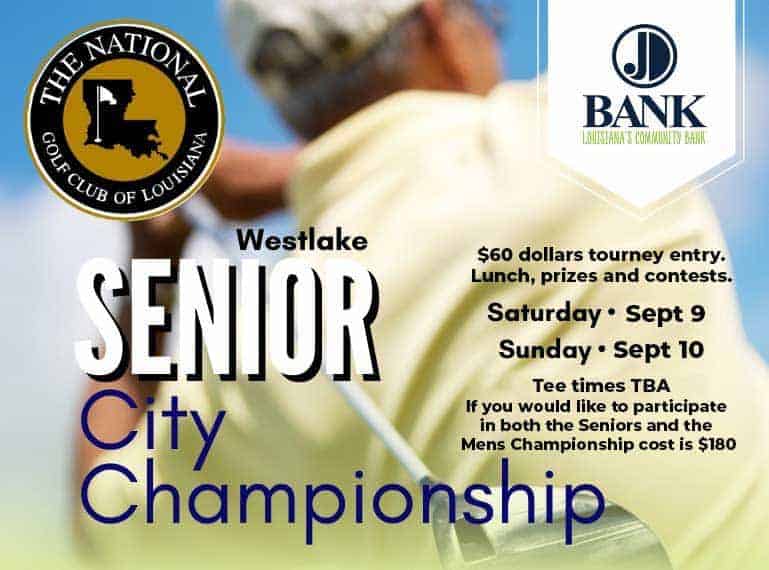 THE NATIONAL
GOLF CLUB OF LOUISIANA

JD
BANK
LOUISIANA'S COMMUNITY BANK

Westlake
SENIOR
City
Championship

$60 dollars tourney entry.
Lunch, prizes and contests.

Saturday • Sept 9
Sunday • Sept 10

Tee times TBA
If you would like to participate in both the Seniors and the Mens Championship cost is $180